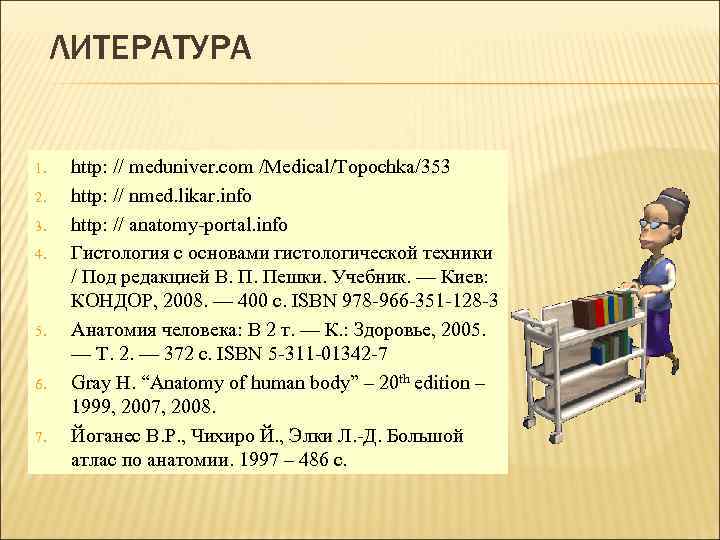 ЛИТЕРАТУРА

1. http: // meduniver.com /Medical/Topochka/353
2. http: // nmed.likar.info
3. http: // anatomy-portal.info
4. Гистология с основами гистологической техники / Под редакцией В. П. Пешки. Учебник. — Киев: КОНДОР, 2008. — 400 с. ISBN 978-966-351-128-3
5. Анатомия человека: В 2 т. — К.: Здоровье, 2005. — Т. 2. — 372 с. ISBN 5-311-01342-7
6. Gray H. “Anatomy of human body” – 20$^{th}$ edition – 1999, 2007, 2008.
7. Йоганес В.Р., Чихиро Й., Элки Л.-Д. Большой атлас по анатомии. 1997 – 486 с.